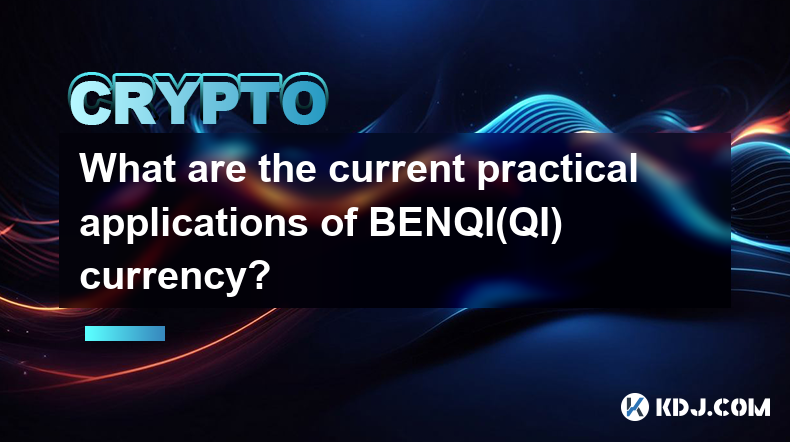 CRYPTO

What are the current practical applications of BENQI(QI) currency?

KDJ.COM